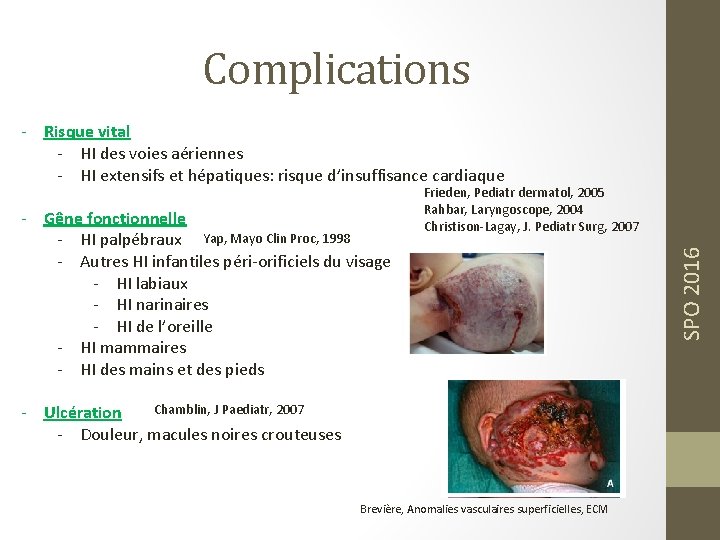 Complications

- Risque vital
  - HI des voies aériennes
  - HI extensifs et hépatiques: risque d'insuffisance cardiaque

Frieden, Pediatr dermatol, 2005
Rahbar, Laryngoscope, 2004
Christison-Lagay, J. Pediatr Surg, 2007

- Gêne fonctionnelle
  - HI palpébraux Yap, Mayo Clin Proc, 1998
  - Autres HI infantiles péri-orificiels du visage
    - HI labiaux
    - HI narinaires
    - HI de l'oreille
  - HI mammaires
  - HI des mains et des pieds

- Ulcération Chamblin, J Paediatr, 2007
  - Douleur, macules noires crouteuses

A

Brevière, Anomalies vasculaires superficielles, ECM

SPO 2016